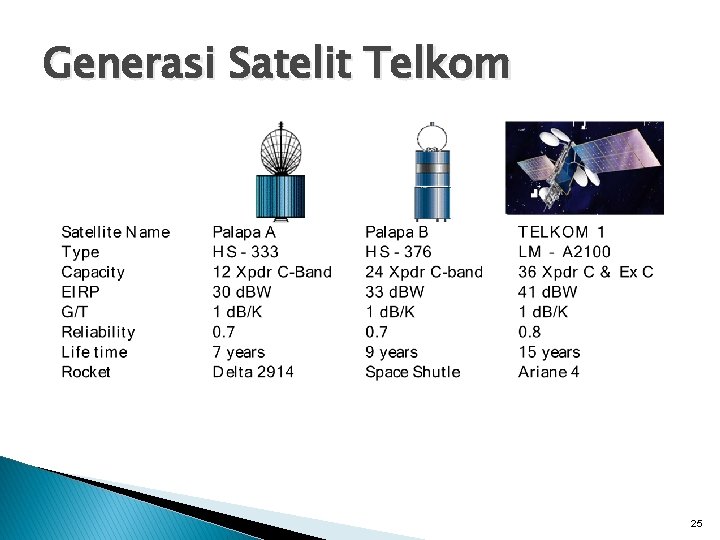 Generasi Satelit Telkom

| Satellite Name | Palapa A | Palapa B | TELKOM 1 |
|---|---|---|---|
| Type | HS - 333 | HS - 376 | LM - A2100 |
| Capacity | 12 Xpdr C-Band | 24 Xpdr C-band | 36 Xpdr C & Ex C |
| EIRP | 30 dBW | 33 dBW | 41 dBW |
| G/T | 1 dB/K | 1 dB/K | 1 dB/K |
| Reliability | 0.7 | 0.7 | 0.8 |
| Life time | 7 years | 9 years | 15 years |
| Rocket | Delta 2914 | Space Shutle | Ariane 4 |

25